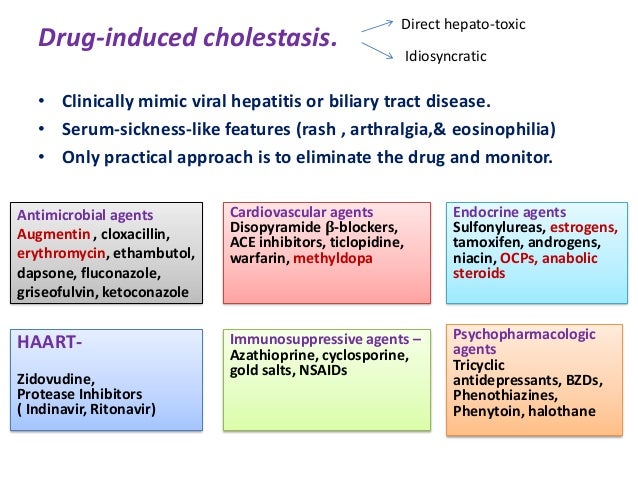 Drug-induced cholestasis.

Direct hepato-toxic

Idiosyncratic

• Clinically mimic viral hepatitis or biliary tract disease.
• Serum-sickness-like features (rash , arthralgia,& eosinophilia)
• Only practical approach is to eliminate the drug and monitor.

Antimicrobial agents
Augmentin , cloxacillin, erythromycin, ethambutol, dapsone, fluconazole, griseofulvin, ketoconazole

Cardiovascular agents
Disopyramide β-blockers, ACE inhibitors, ticlopidine, warfarin, methyldopa

Endocrine agents
Sulfonylureas, estrogens, tamoxifen, androgens, niacin, OCPs, anabolic steroids

HAART-

Zidovudine,
Protease Inhibitors
( Indinavir, Ritonavir)

Immunosuppressive agents –
Azathioprine, cyclosporine, gold salts, NSAIDs

Psychopharmacologic agents
Tricyclic antidepressants, BZDs, Phenothiazines, Phenytoin, halothane